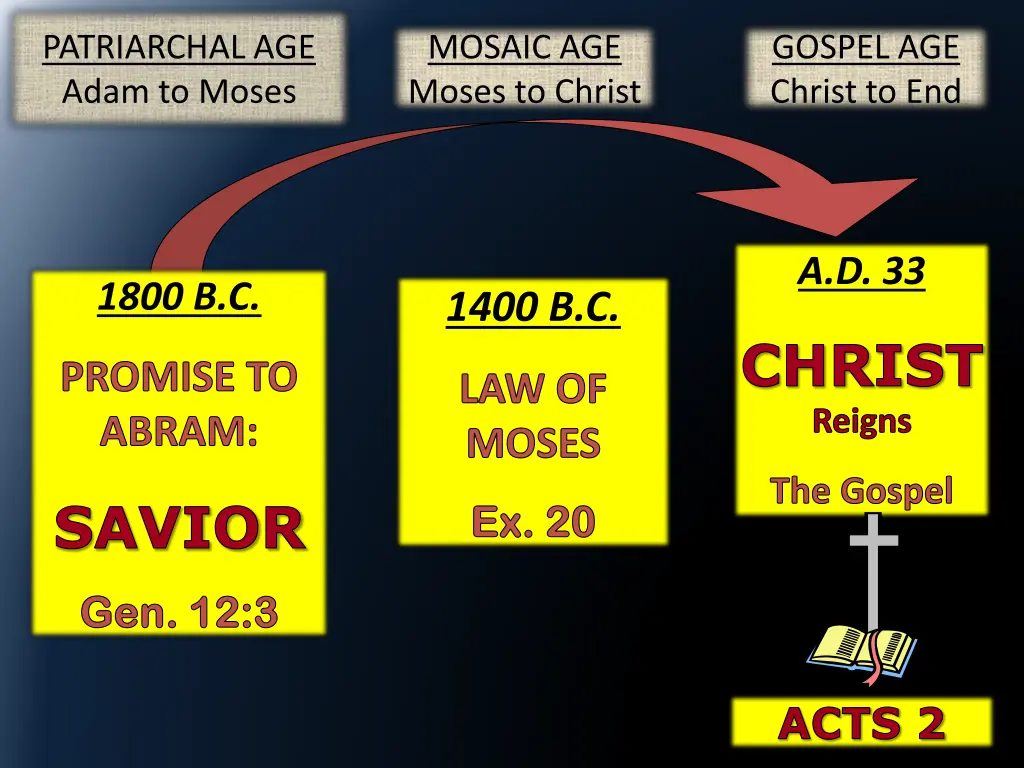 PATRIARCHAL AGE
Adam to Moses

MOSAIC AGE
Moses to Christ

GOSPEL AGE
Christ to End

1800 B.C.

PROMISE TO ABRAM:

SAVIOR

Gen. 12:3

1400 B.C.

LAW OF MOSES

Ex. 20

A.D. 33

CHRIST

Reigns

The Gospel

ACTS 2